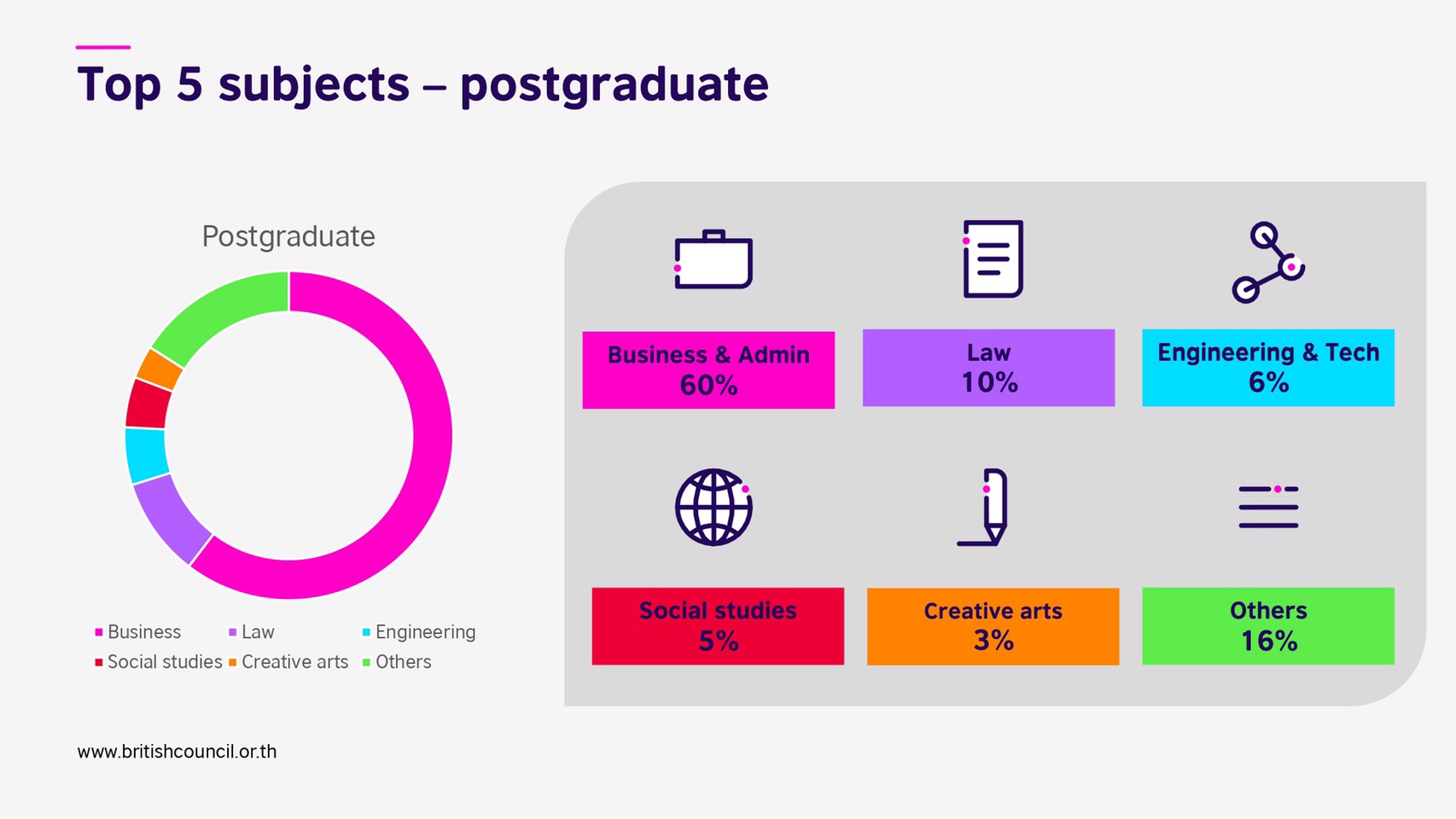 Top 5 subjects – postgraduate

Postgraduate

Business
Law
Engineering
Social studies
Creative arts
Others

Business & Admin
60%

Law
10%

Engineering & Tech
6%

Social studies
5%

Creative arts
3%

Others
16%

www.britishcouncil.or.th